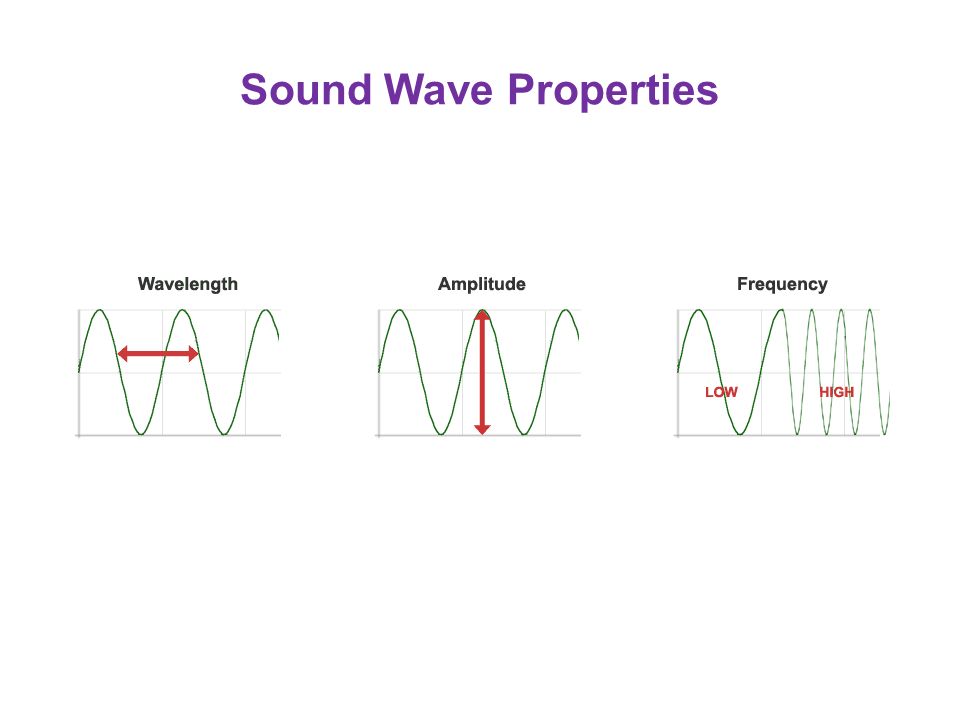 Sound Wave Properties

Wavelength

Amplitude

Frequency

LOW

HIGH